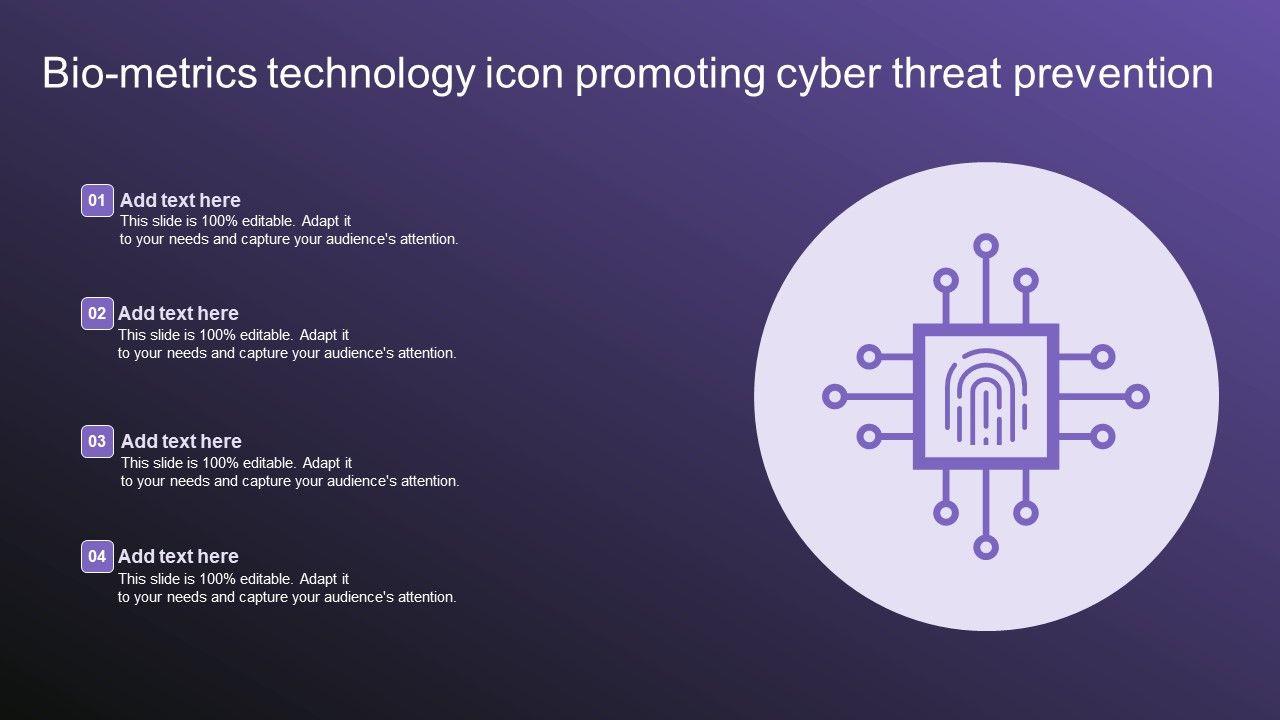 Bio-metrics technology icon promoting cyber threat prevention

01 Add text here
This slide is 100% editable. Adapt it to your needs and capture your audience's attention.

02 Add text here
This slide is 100% editable. Adapt it to your needs and capture your audience's attention.

03 Add text here
This slide is 100% editable. Adapt it to your needs and capture your audience's attention.

04 Add text here
This slide is 100% editable. Adapt it to your needs and capture your audience's attention.